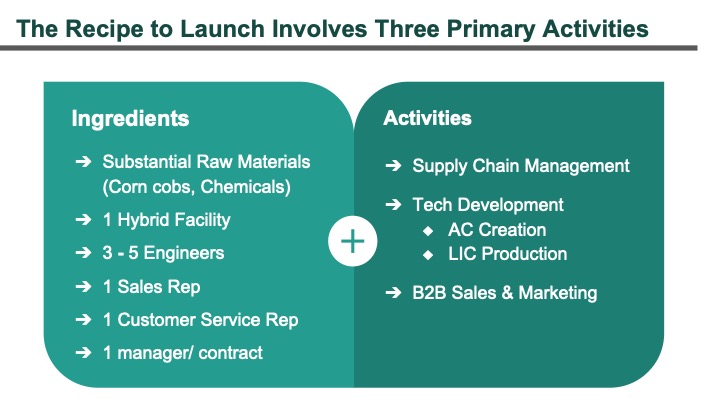 The Recipe to Launch Involves Three Primary Activities

Ingredients

➔ Substantial Raw Materials (Corn cobs, Chemicals)

➔ 1 Hybrid Facility

➔ 3 - 5 Engineers

➔ 1 Sales Rep

➔ 1 Customer Service Rep

➔ 1 manager/ contract

+

Activities

➔ Supply Chain Management

➔ Tech Development

◆ AC Creation

◆ LIC Production

➔ B2B Sales & Marketing